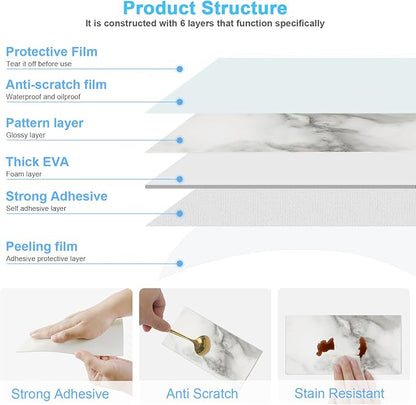 Product Structure

It is constructed with 6 layers that function specifically

Protective Film
Tear it off before use

Anti-scratch film
Waterproof and oilproof

Pattern layer
Glossy layer

Thick EVA
Foam layer

Strong Adhesive
Self adhesive layer

Peeling film
Adhesive protective layer

Strong Adhesive

Anti Scratch

Stain Resistant